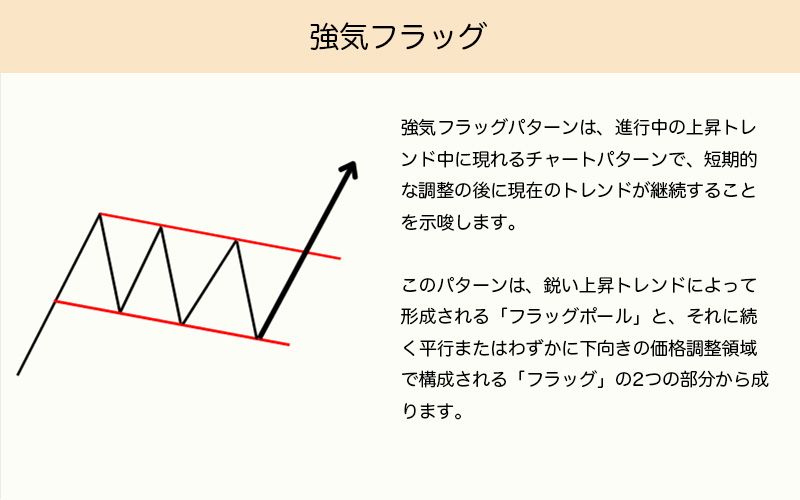 強気フラッグ

強気フラッグパターンは、進行中の上昇トレンド中に現れるチャートパターンで、短期的な調整の後に現在のトレンドが継続することを示唆します。

このパターンは、鋭い上昇トレンドによって形成される「フラッグポール」と、それに続く平行またはわずかに下向きの価格調整領域で構成される「フラッグ」の2つの部分から成ります。